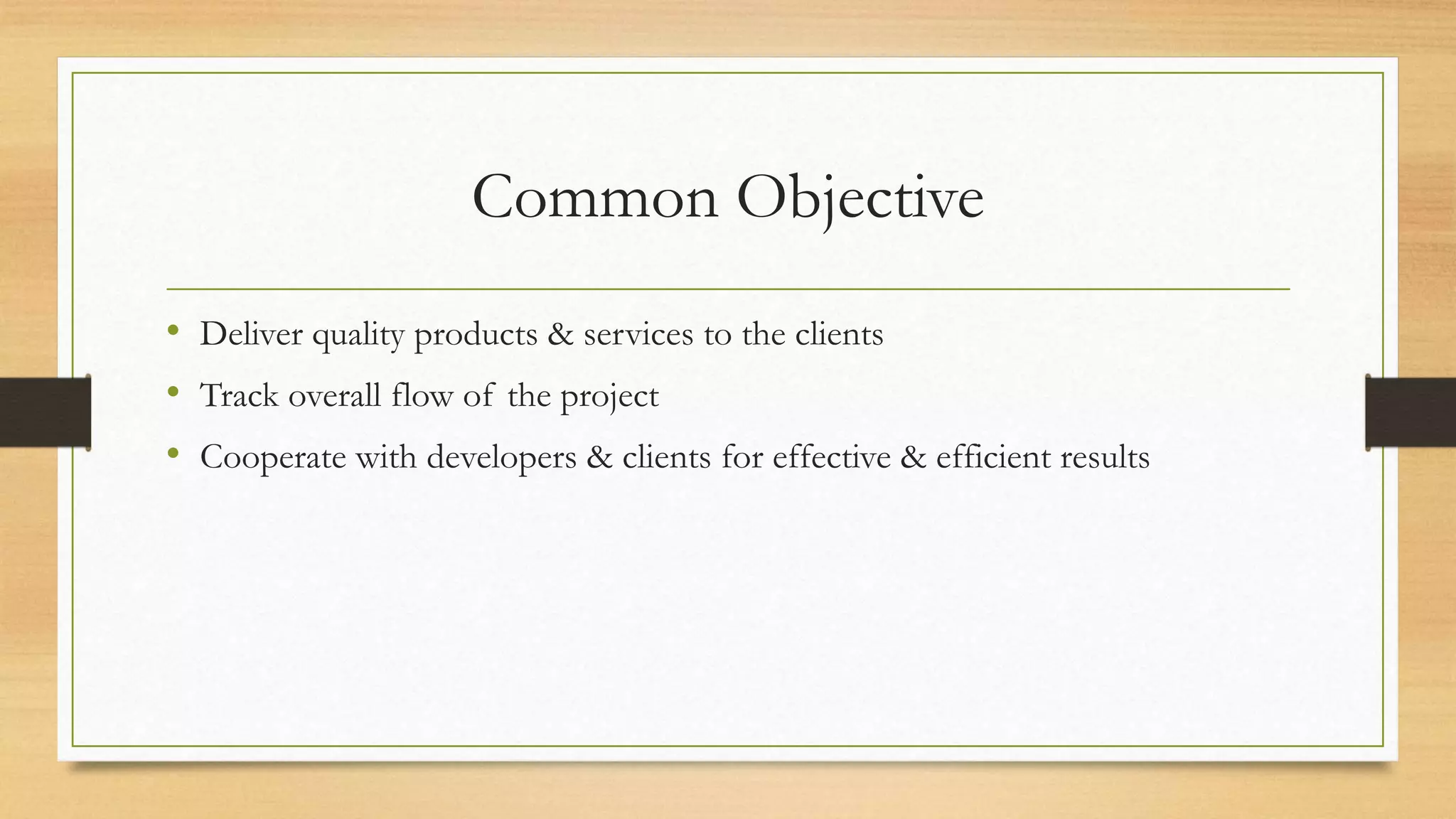 Common Objective

• Deliver quality products & services to the clients
• Track overall flow of the project
• Cooperate with developers & clients for effective & efficient results